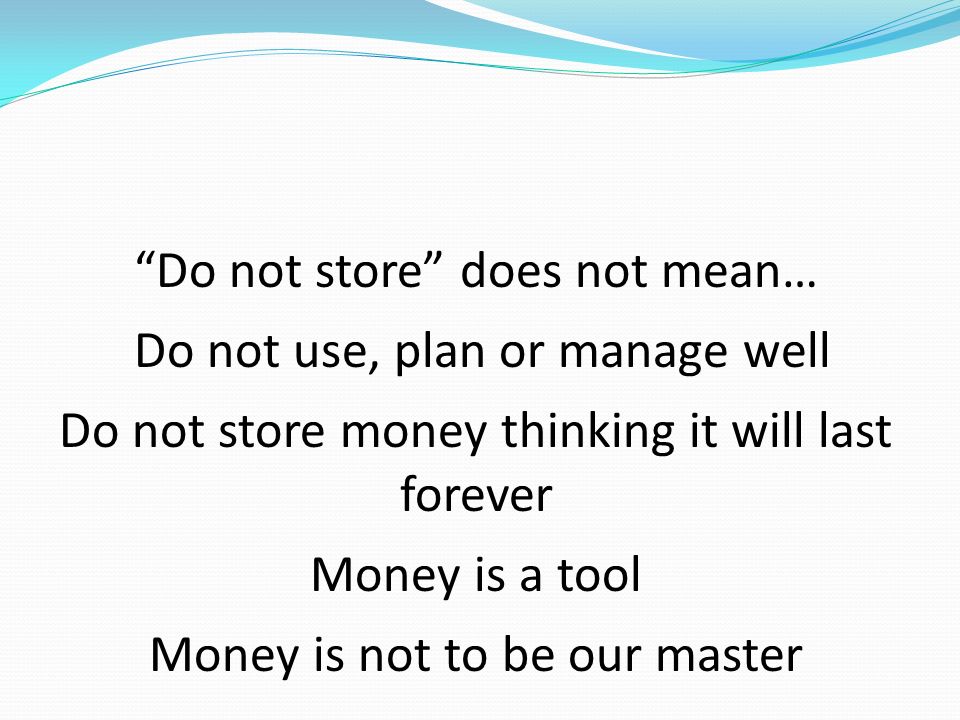 “Do not store” does not mean…

Do not use, plan or manage well

Do not store money thinking it will last forever

Money is a tool

Money is not to be our master